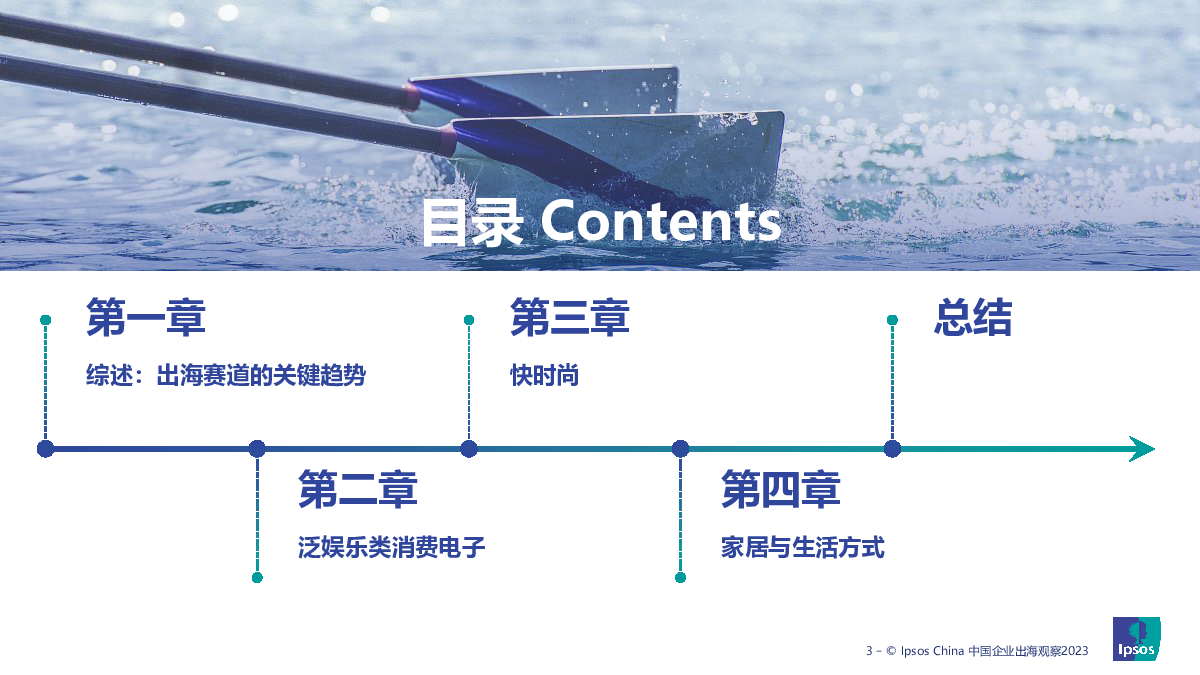 目录 Contents

第一章

综述：出海赛道的关键趋势

第二章

泛娱乐类消费电子

第三章

快时尚

第四章

家居与生活方式

总结

3 – © Ipsos China 中国企业出海观察2023

Ipsos